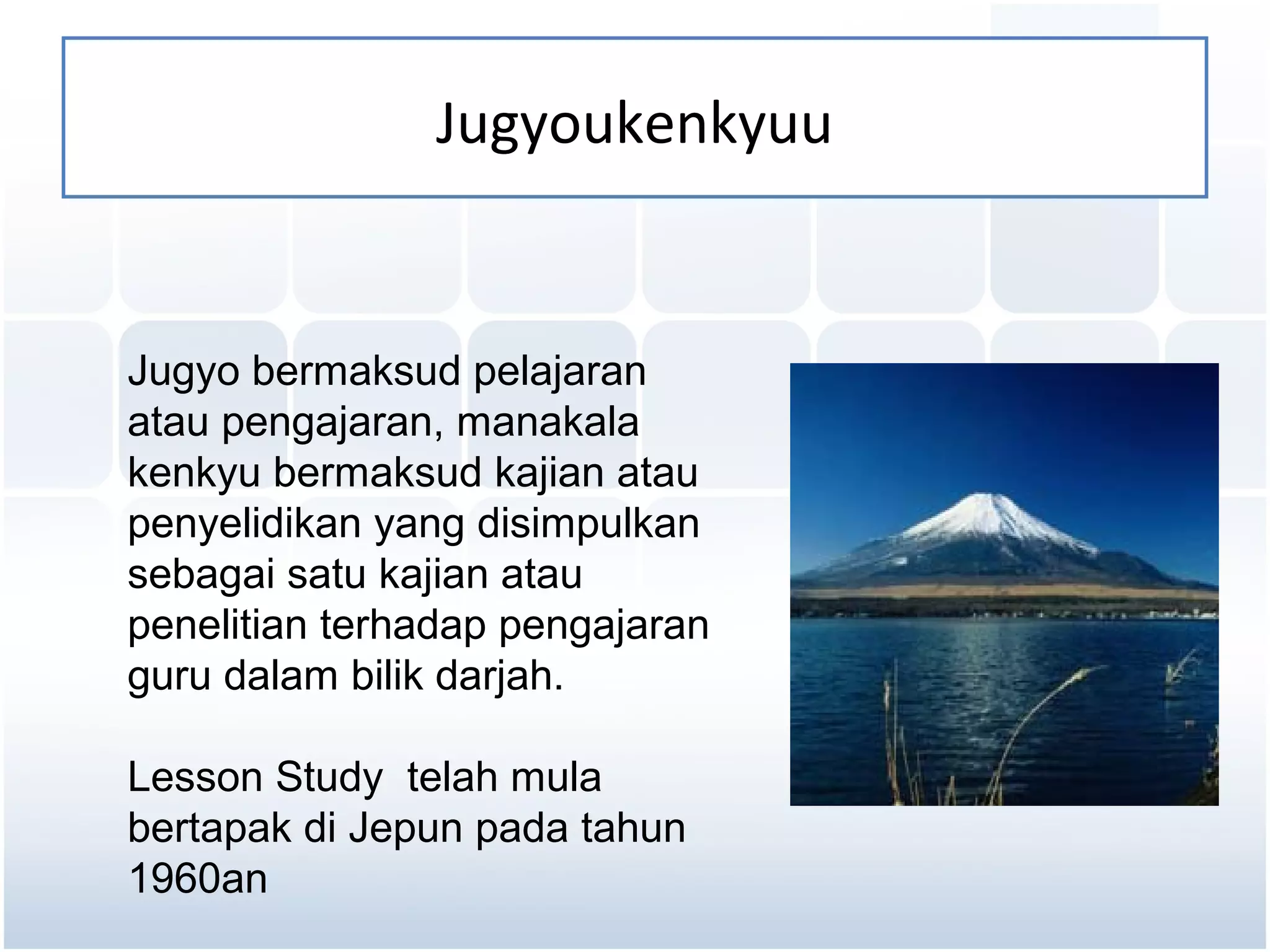 Jugyoukenkyuu

Jugyo bermaksud pelajaran atau pengajaran, manakala kenkyu bermaksud kajian atau penyelidikan yang disimpulkan sebagai satu kajian atau penelitian terhadap pengajaran guru dalam bilik darjah.

Lesson Study  telah mula bertapak di Jepun pada tahun 1960an